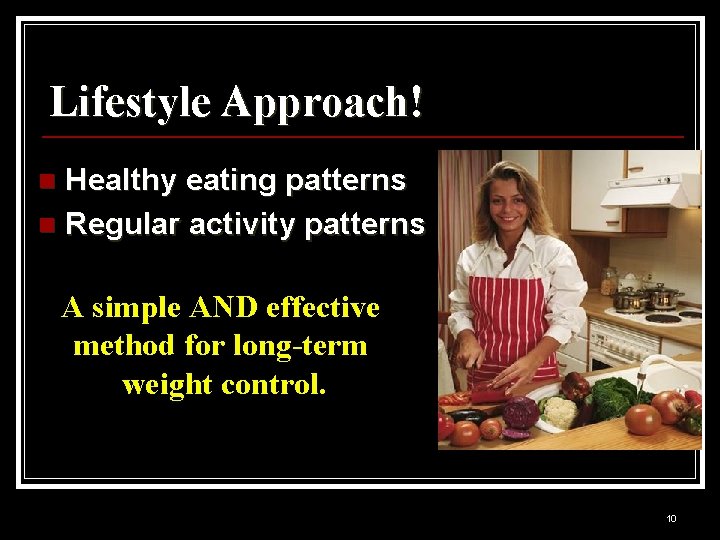 Lifestyle Approach!

Healthy eating patterns
Regular activity patterns

A simple AND effective method for long-term weight control.

10